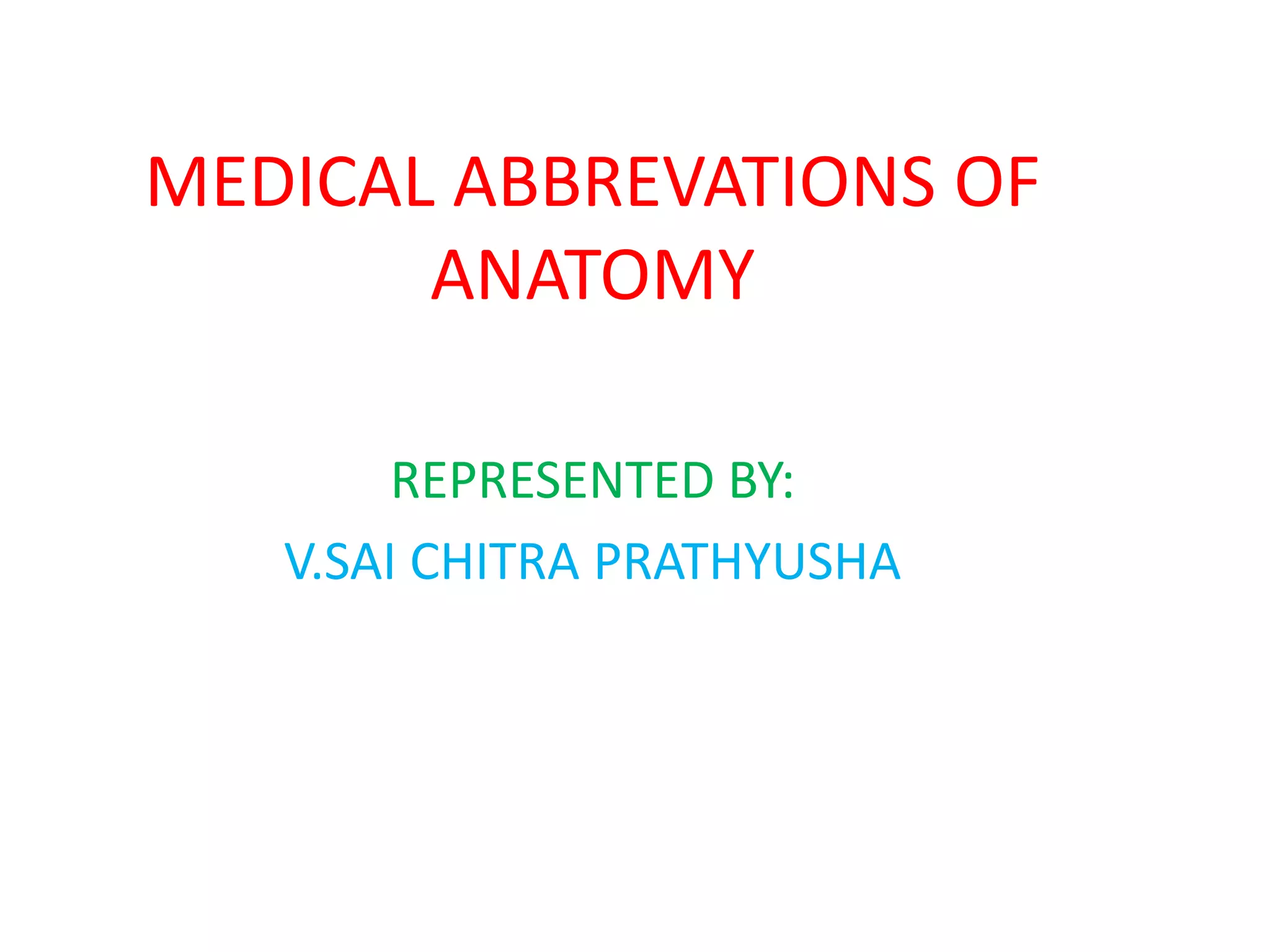 MEDICAL ABBREVATIONS OF ANATOMY

REPRESENTED BY:

V.SAI CHITRA PRATHYUSHA